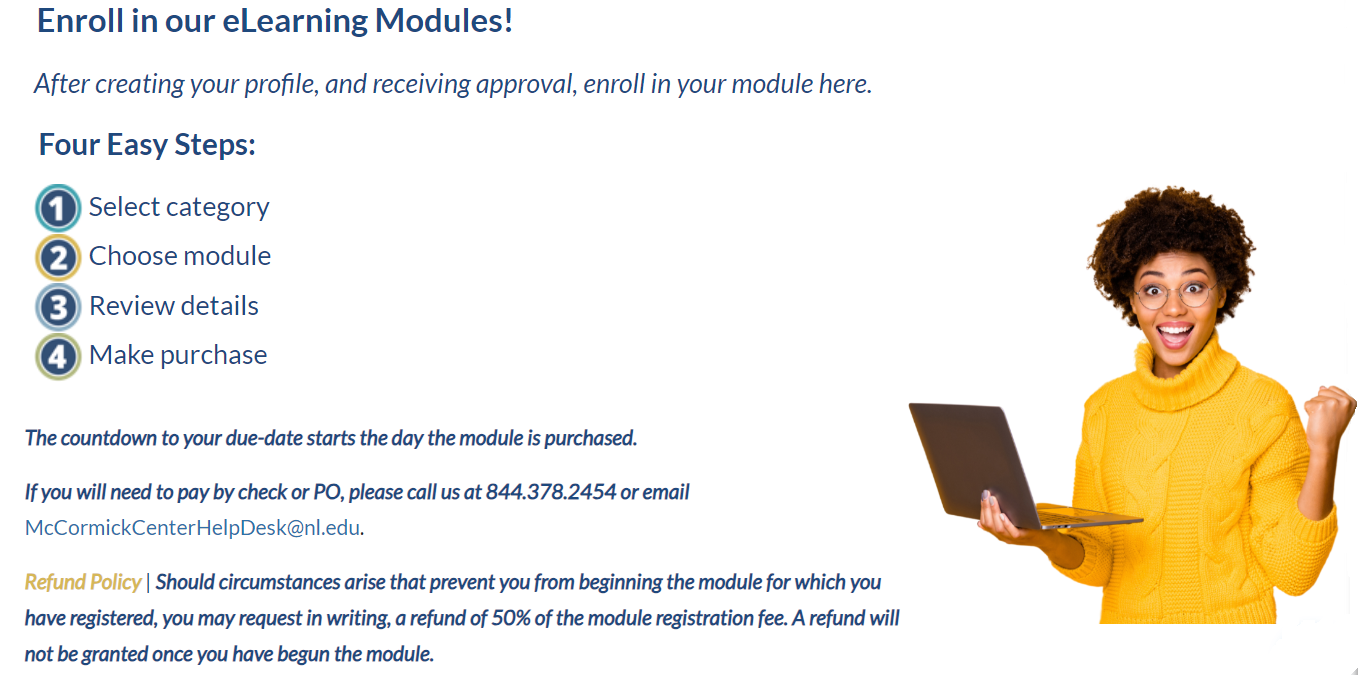 Enroll in our eLearning Modules!

After creating your profile, and receiving approval, enroll in your module here.

Four Easy Steps:

1 Select category
2 Choose module
3 Review details
4 Make purchase

The countdown to your due-date starts the day the module is purchased.

If you will need to pay by check or PO, please call us at 844.378.2454 or email McCormickCenterHelpDesk@nl.edu.

Refund Policy | Should circumstances arise that prevent you from beginning the module for which you have registered, you may request in writing, a refund of 50% of the module registration fee. A refund will not be granted once you have begun the module.